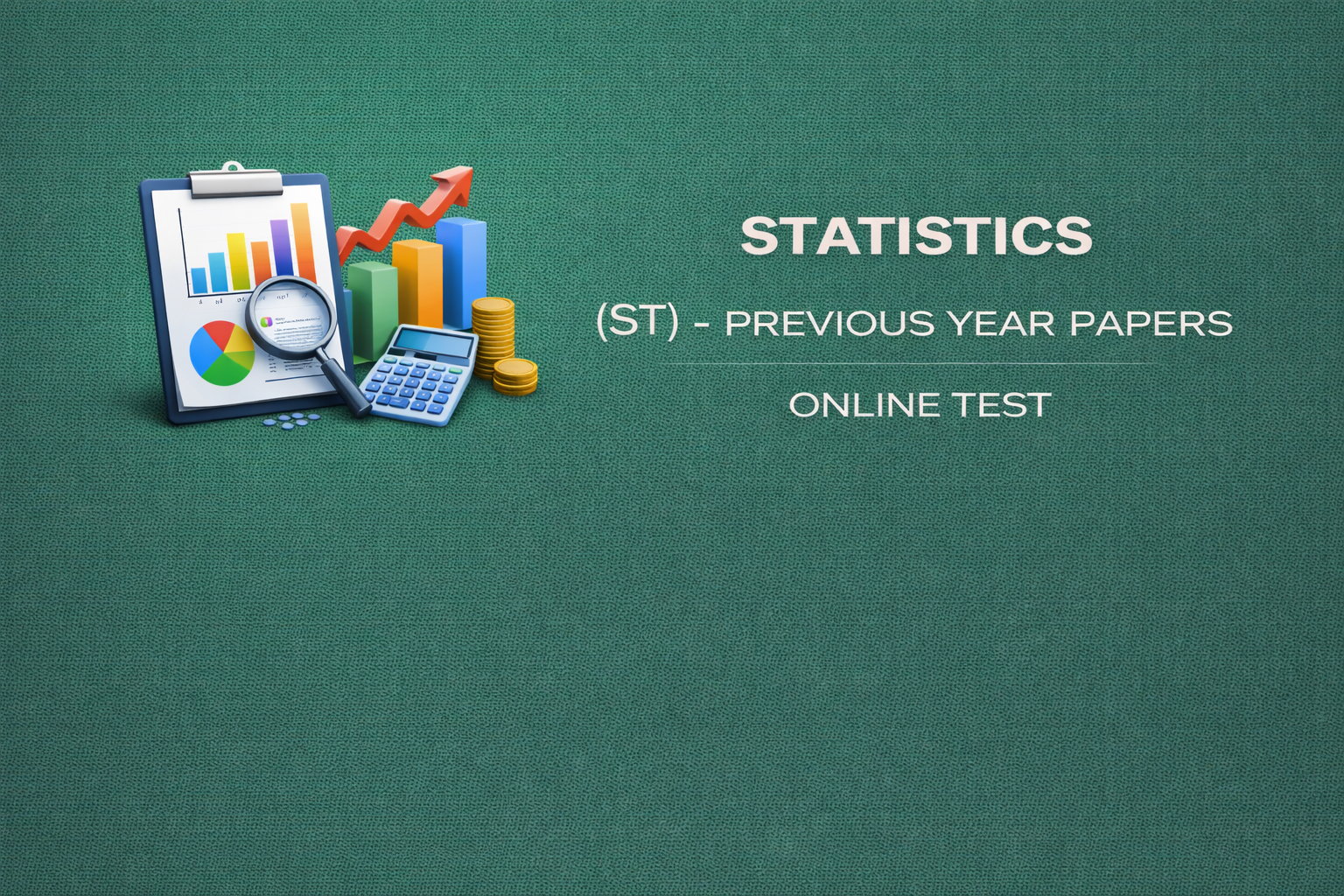 STATISTICS

(ST) - PREVIOUS YEAR PAPERS

ONLINE TEST